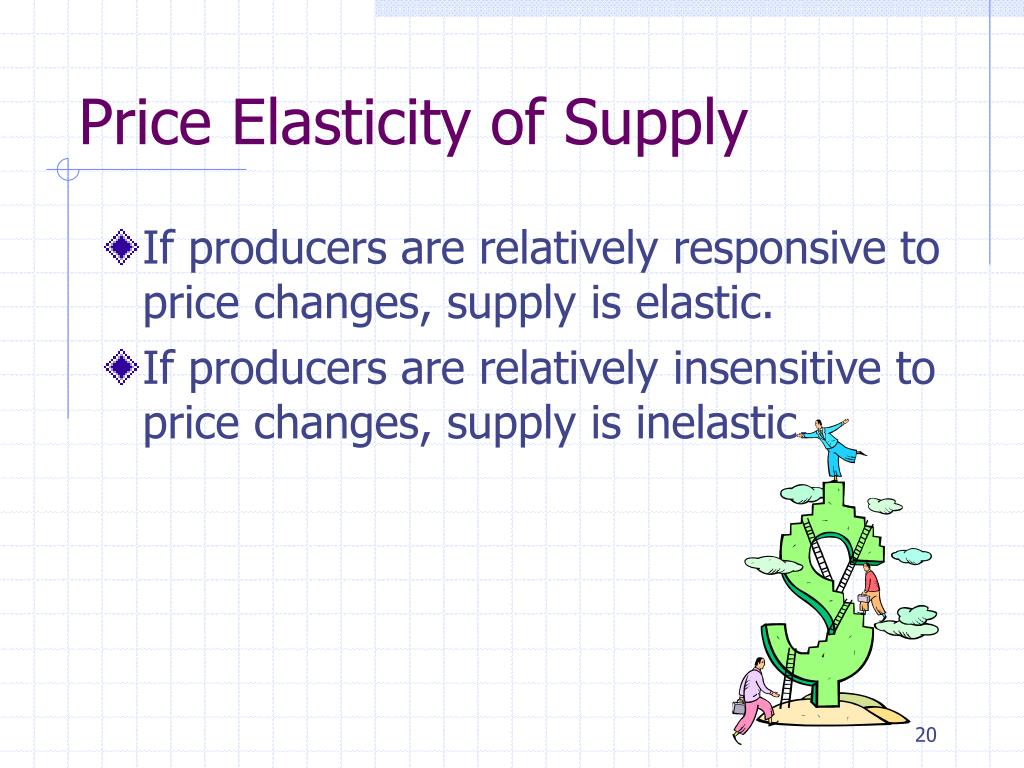 Price Elasticity of Supply

If producers are relatively responsive to price changes, supply is elastic.

If producers are relatively insensitive to price changes, supply is inelastic.

20